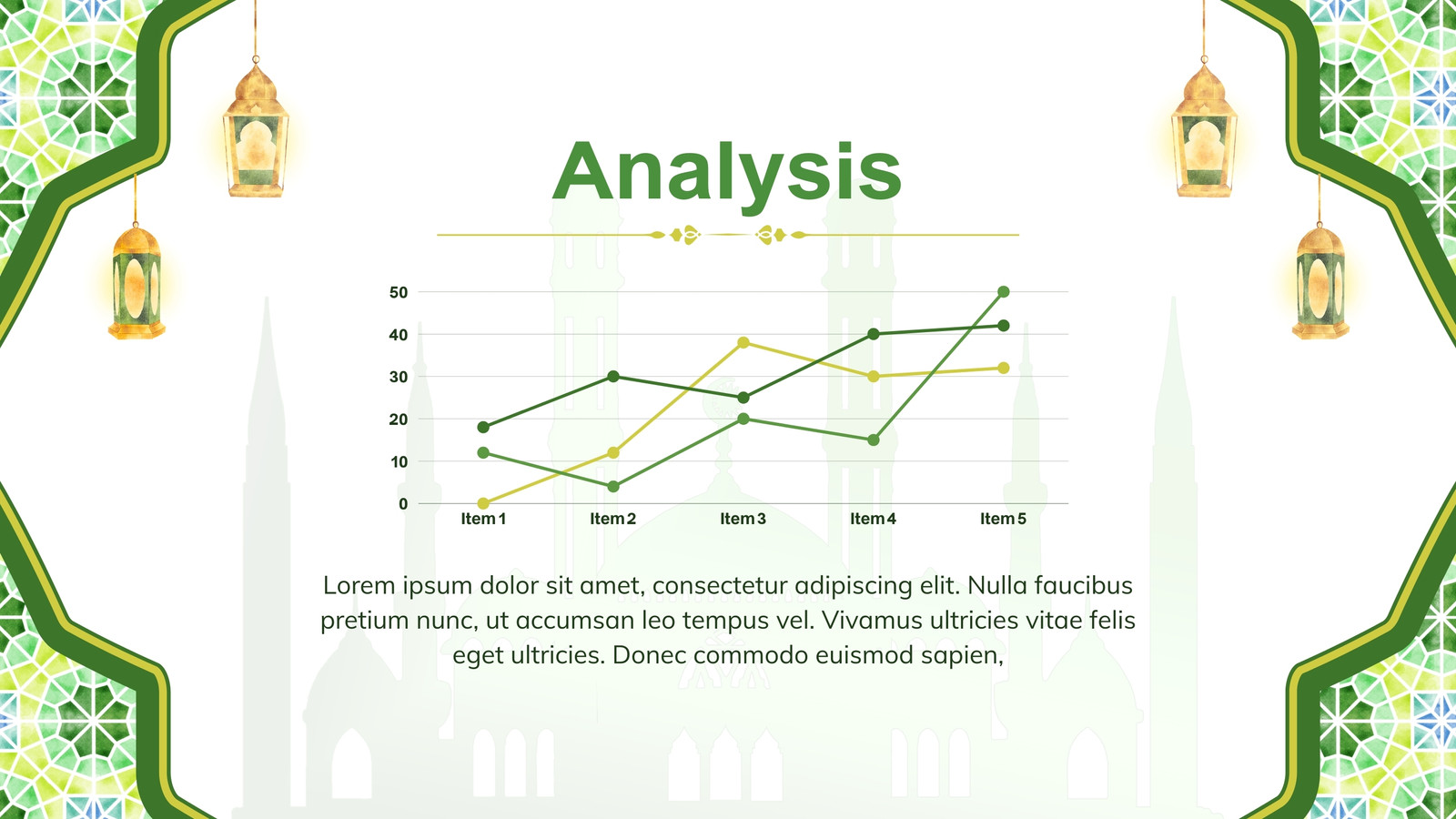 Analysis

50
40
30
20
10
0

Item 1
Item 2
Item 3
Item 4
Item 5

Lorem ipsum dolor sit amet, consectetur adipiscing elit. Nulla faucibus pretium nunc, ut accumsan leo tempus vel. Vivamus ultricies vitae felis eget ultricies. Donec commodo euismod sapien,